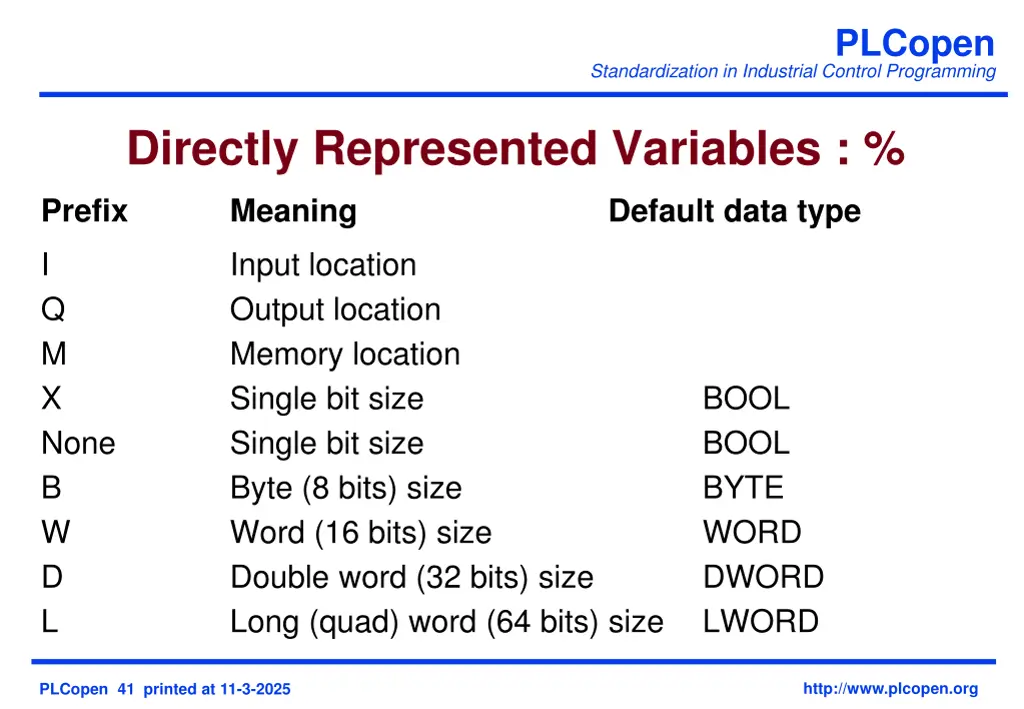 PLCopen
Standardization in Industrial Control Programming

Directly Represented Variables : %

| Prefix | Meaning | Default data type |
|---|---|---|
| I | Input location | |
| Q | Output location | |
| M | Memory location | |
| X | Single bit size | BOOL |
| None | Single bit size | BOOL |
| B | Byte (8 bits) size | BYTE |
| W | Word (16 bits) size | WORD |
| D | Double word (32 bits) size | DWORD |
| L | Long (quad) word (64 bits) size | LWORD |

PLCopen 41 printed at 11-3-2025

http://www.plcopen.org